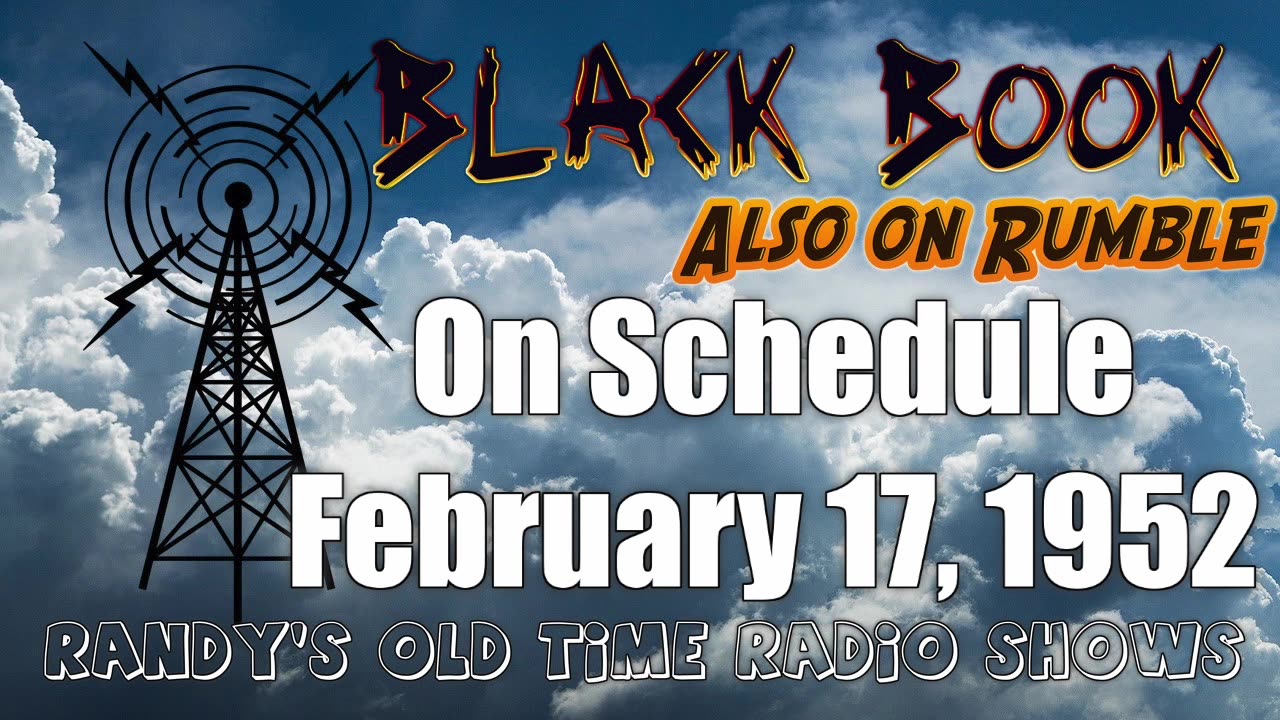 BLACK BOOK
ALSO ON RUMBLE
On Schedule
February 17, 1952
RANDY'S OLD TIME RADIO SHOWS